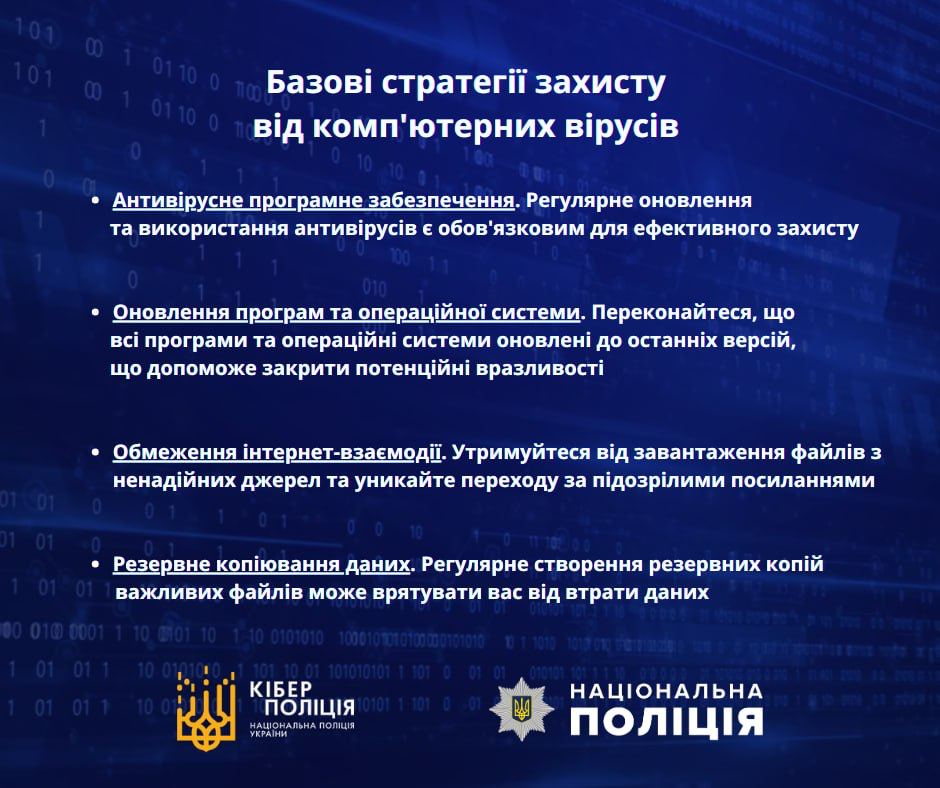 Базові стратегії захисту від комп'ютерних вірусів

• Антивірусне програмне забезпечення. Регулярне оновлення та використання антивірусів є обов'язковим для ефективного захисту

• Оновлення програм та операційної системи. Переконайтеся, що всі програми та операційні системи оновлені до останніх версій, що допоможе закрити потенційні вразливості

• Обмеження інтернет-взаємодії. Утримуйтеся від завантаження файлів з ненадійних джерел та уникайте переходу за підозрілими посиланнями

• Резервне копіювання даних. Регулярне створення резервних копій важливих файлів може врятувати вас від втрати даних

КІБЕР ПОЛІЦІЯ
НАЦІОНАЛЬНА ПОЛІЦІЯ УКРАЇНИ

НАЦІОНАЛЬНА ПОЛІЦІЯ